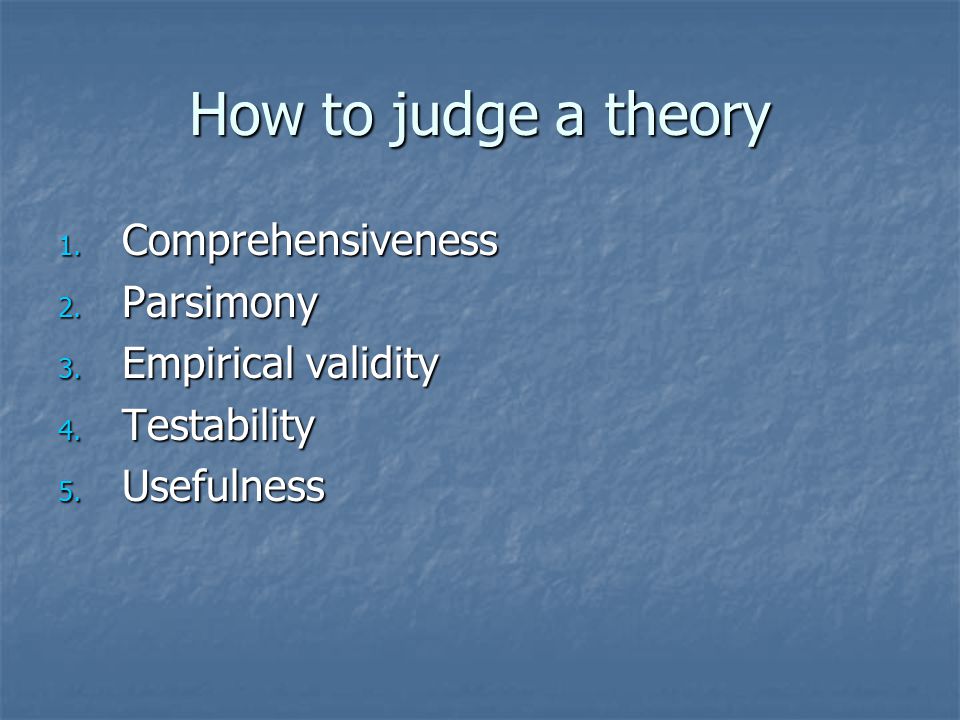 How to judge a theory

1. Comprehensiveness
2. Parsimony
3. Empirical validity
4. Testability
5. Usefulness